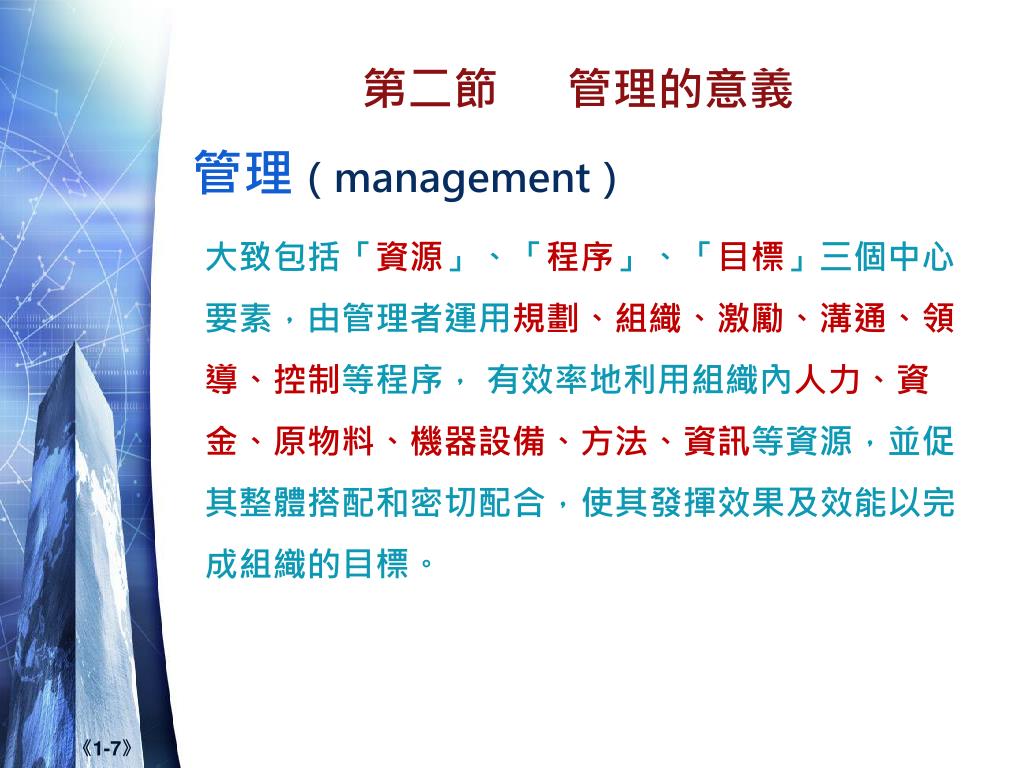 第二節　　管理的意義

管理（management）

大致包括「資源」、「程序」、「目標」三個中心要素，由管理者運用規劃、組織、激勵、溝通、領導、控制等程序， 有效率地利用組織內人力、資金、原物料、機器設備、方法、資訊等資源，並促其整體搭配和密切配合，使其發揮效果及效能以完成組織的目標。

《1-7》